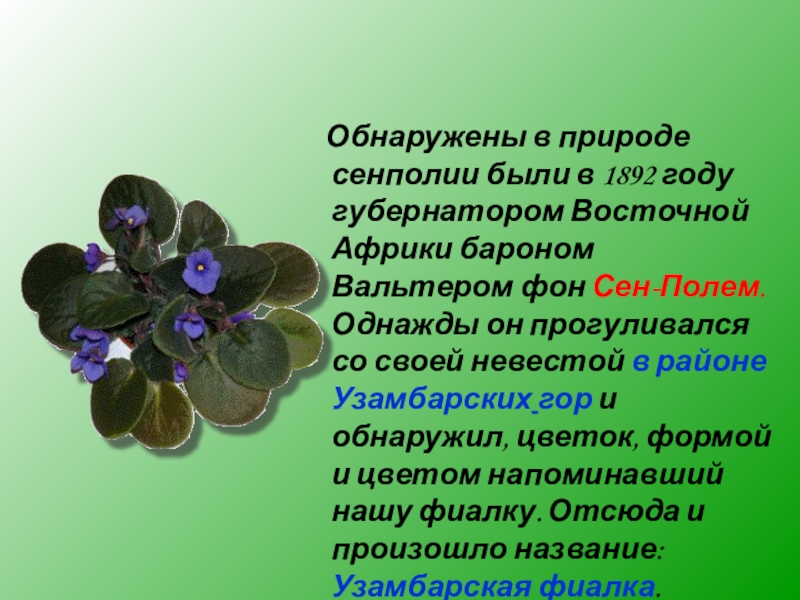 Обнаружены в природе сенполии были в 1892 году губернатором Восточной Африки бароном Вальтером фон Сен-Полем. Однажды он прогуливался со своей невестой в районе Узамбарских гор и обнаружил, цветок, формой и цветом напоминавший нашу фиалку. Отсюда и произошло название: Узамбарская фиалка.